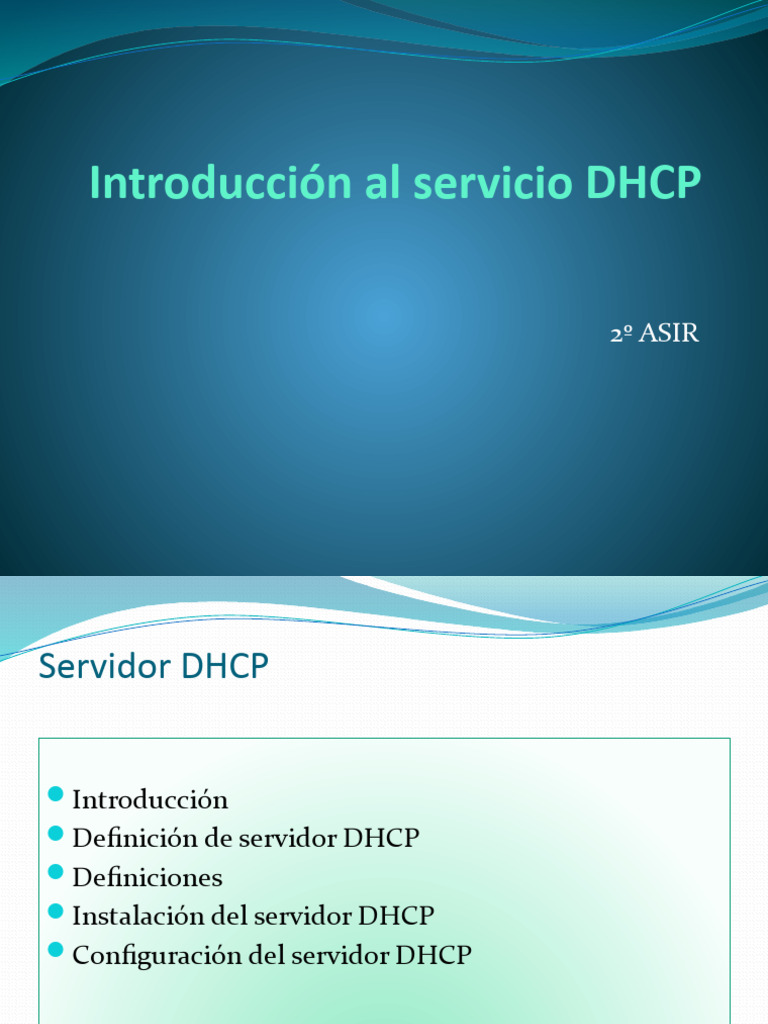 Introducción al servicio DHCP

2º ASIR

Servidor DHCP

- Introducción
- Definición de servidor DHCP
- Definiciones
- Instalación del servidor DHCP
- Configuración del servidor DHCP